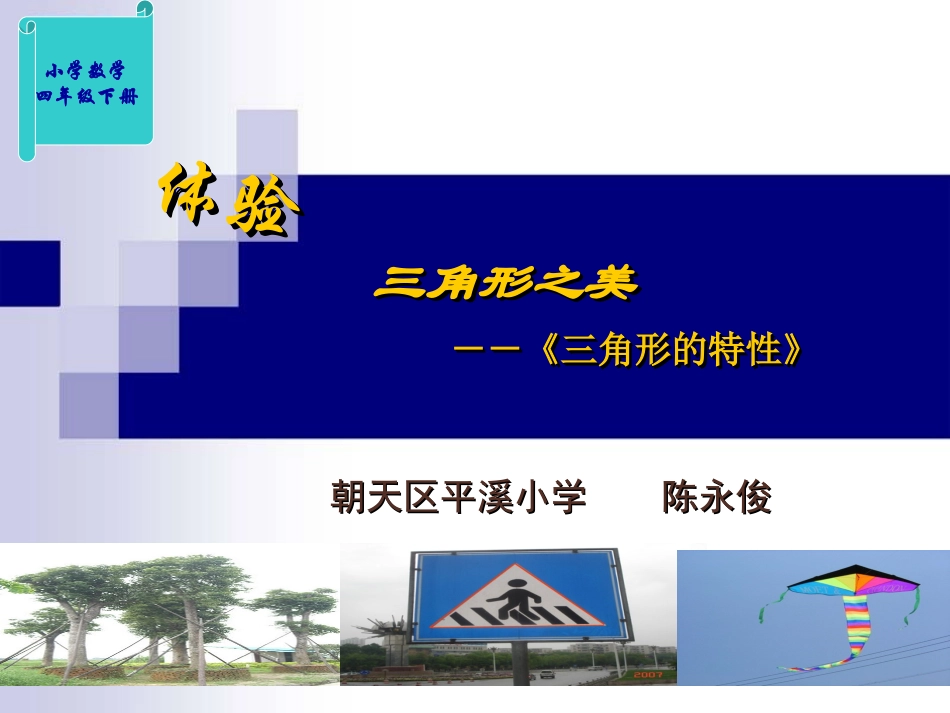 小学数学
四年级下册

体验

三角形之美

——《三角形的特性》

朝天区平溪小学　　陈永俊

2007